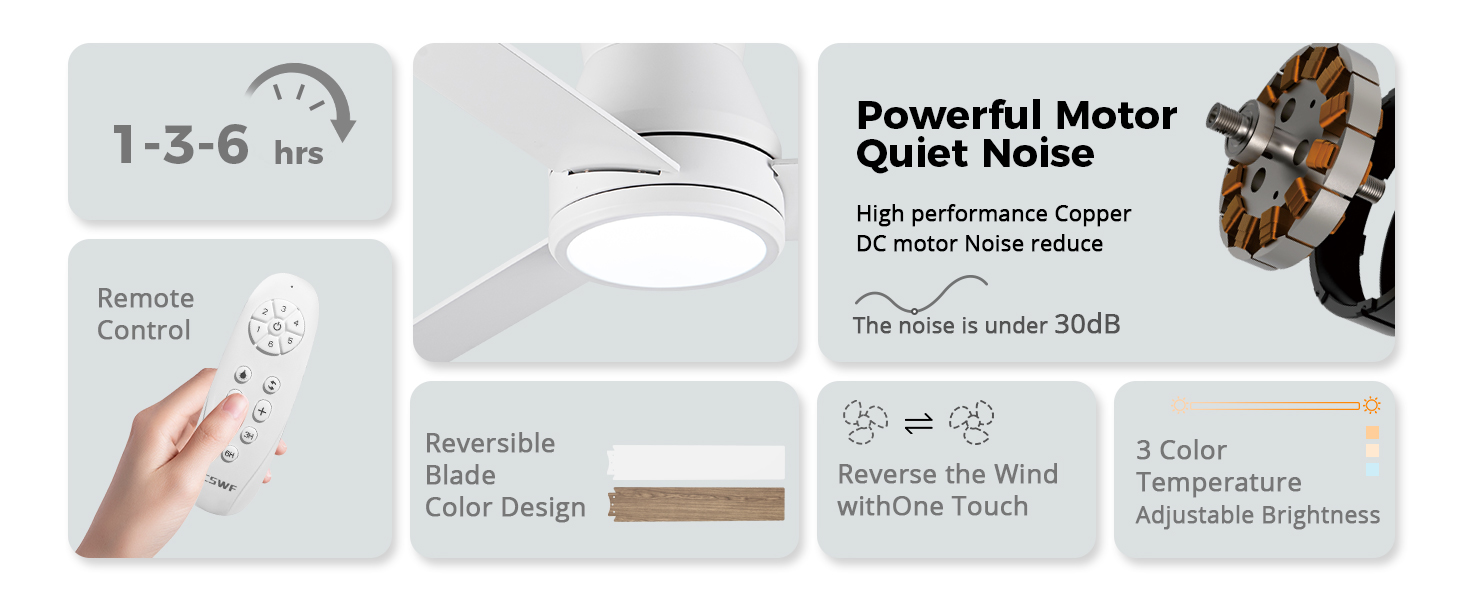 1-3-6 hrs

Remote Control

2 3
1 4
6 5
3H
6H
CSWF

Powerful Motor
Quiet Noise

High performance Copper DC motor Noise reduce

The noise is under 30dB

Reversible Blade Color Design

Reverse the Wind withOne Touch

3 Color Temperature
Adjustable Brightness